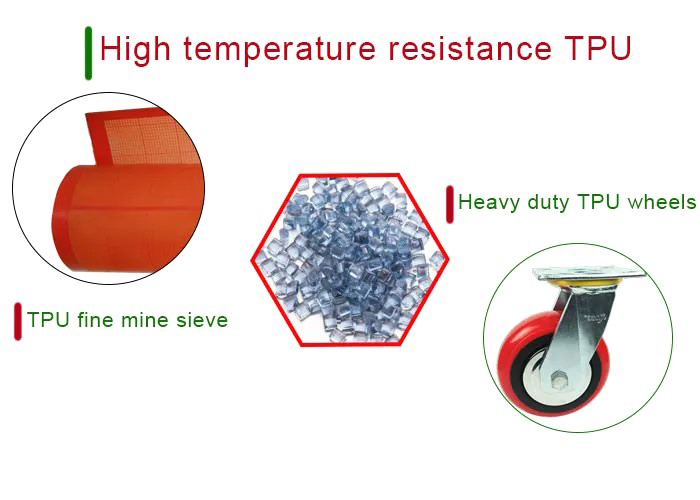 High temperature resistance TPU

Heavy duty TPU wheels

TPU fine mine sieve